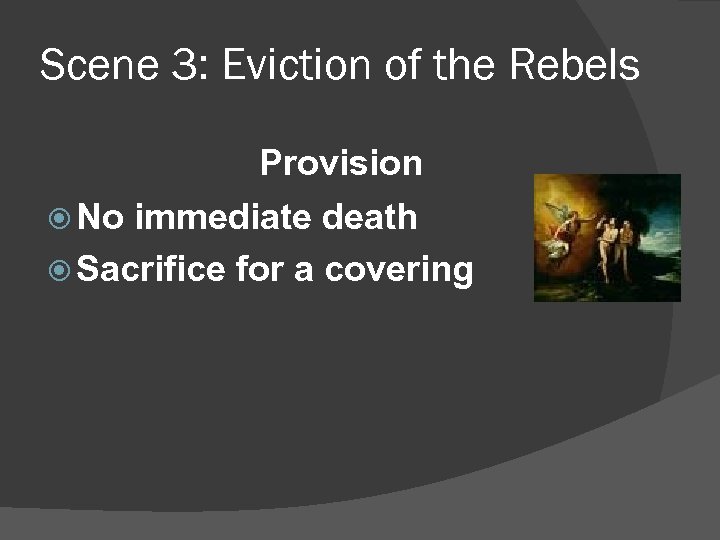 Scene 3: Eviction of the Rebels

Provision

No immediate death

Sacrifice for a covering